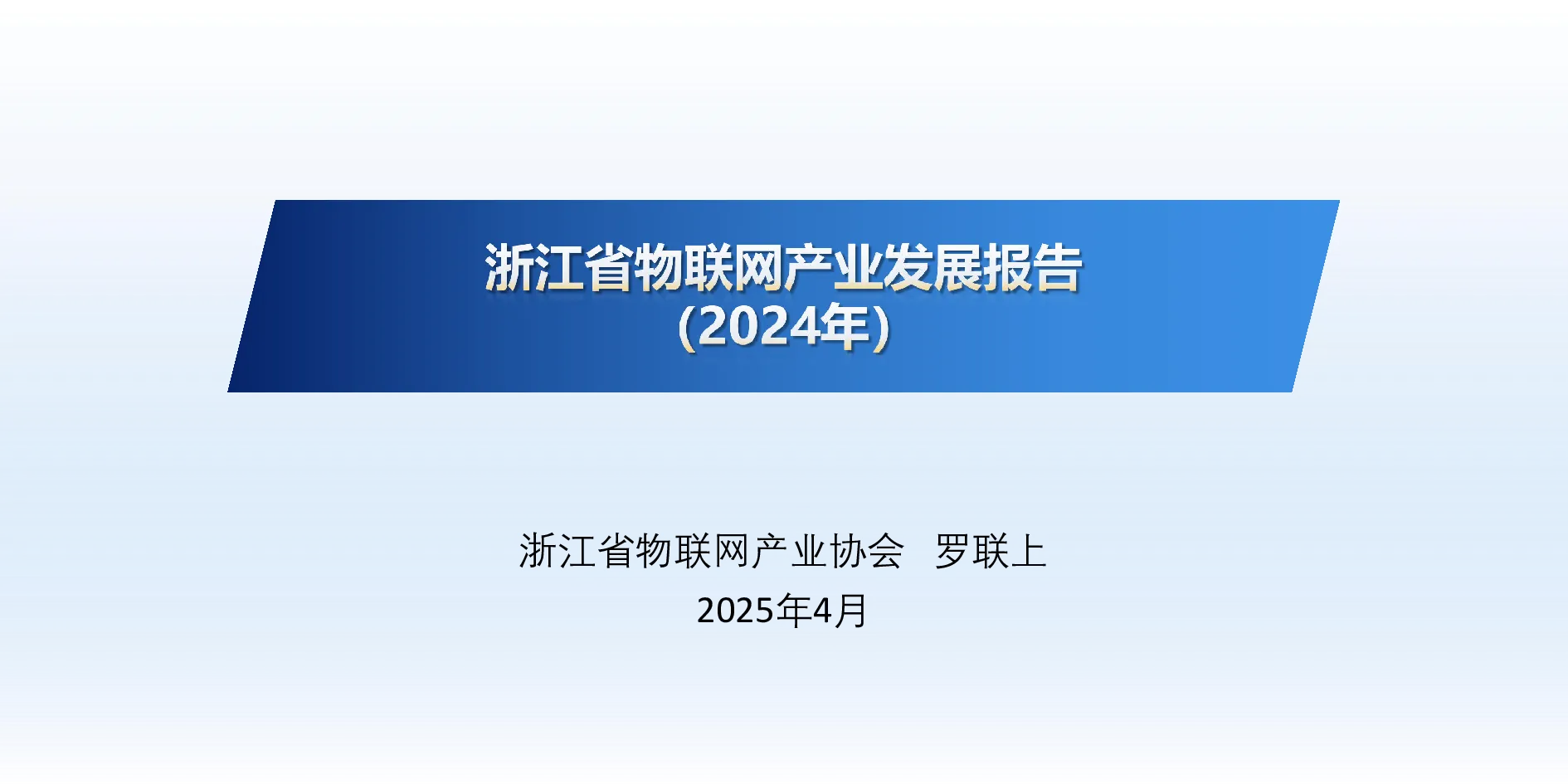 浙江省物联网产业发展报告
(2024年)

浙江省物联网产业协会　罗联上
2025年4月